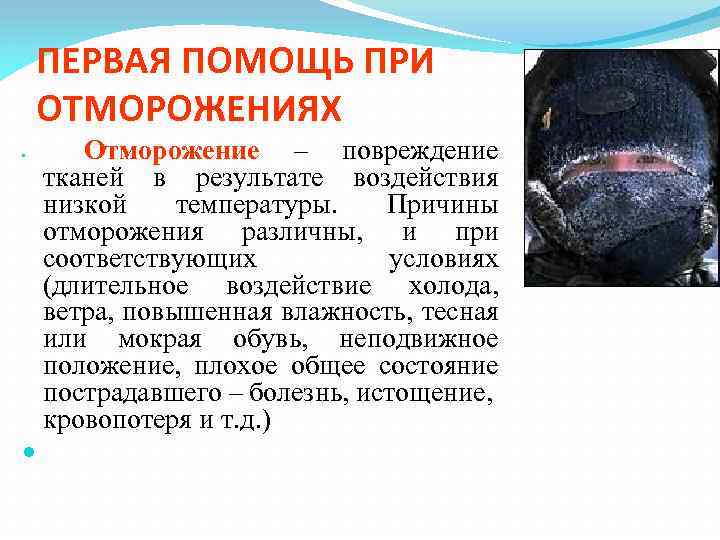 ПЕРВАЯ ПОМОЩЬ ПРИ ОТМОРОЖЕНИЯХ

Отморожение – повреждение тканей в результате воздействия низкой температуры. Причины отморожения различны, и при соответствующих условиях (длительное воздействие холода, ветра, повышенная влажность, тесная или мокрая обувь, неподвижное положение, плохое общее состояние пострадавшего – болезнь, истощение, кровопотеря и т.д.)